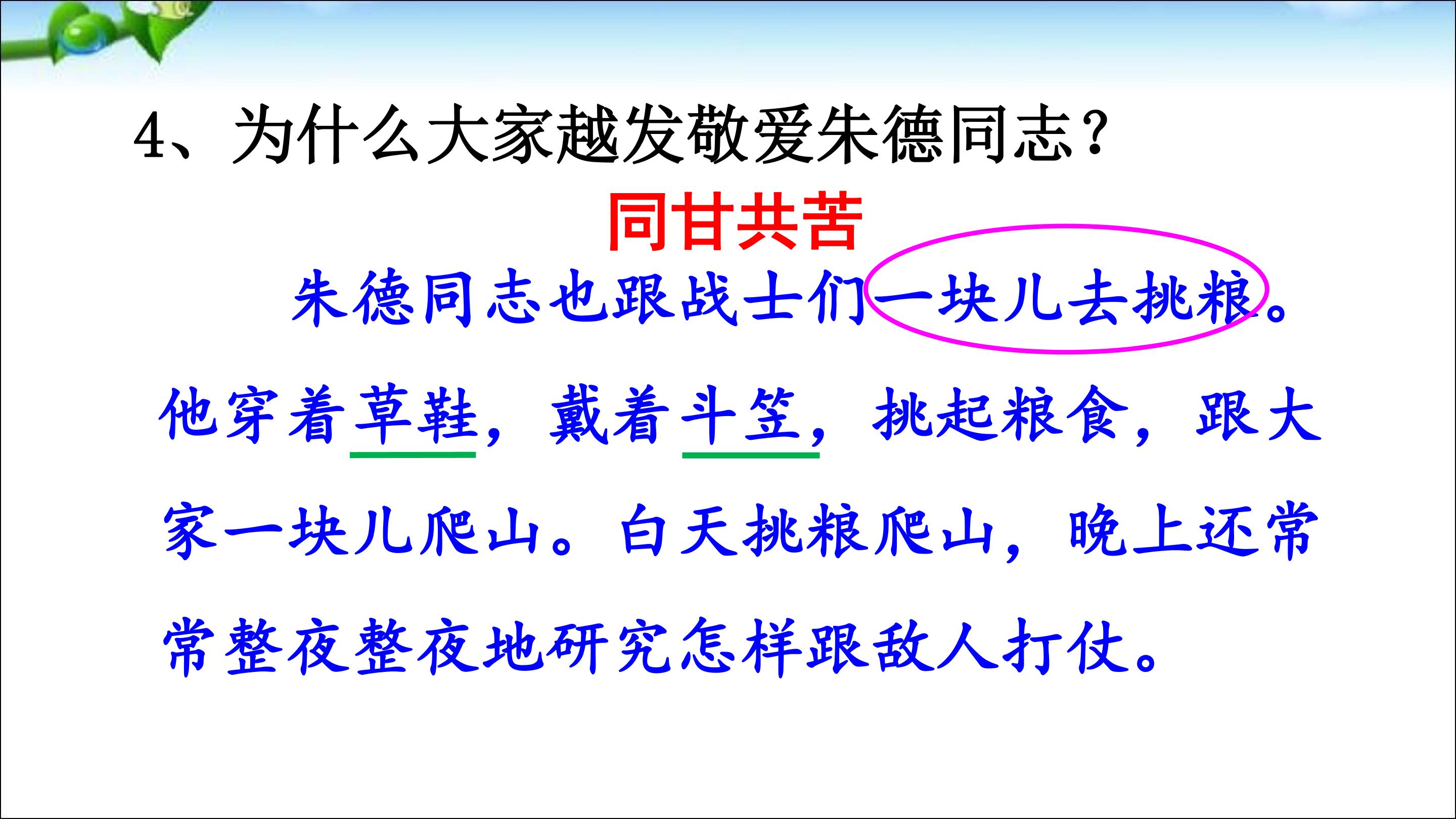 4、为什么大家越发敬爱朱德同志？

同甘共苦

朱德同志也跟战士们一块儿去挑粮。他穿着草鞋，戴着斗笠，挑起粮食，跟大家一块儿爬山。白天挑粮爬山，晚上还常常整夜整夜地研究怎样跟敌人打仗。